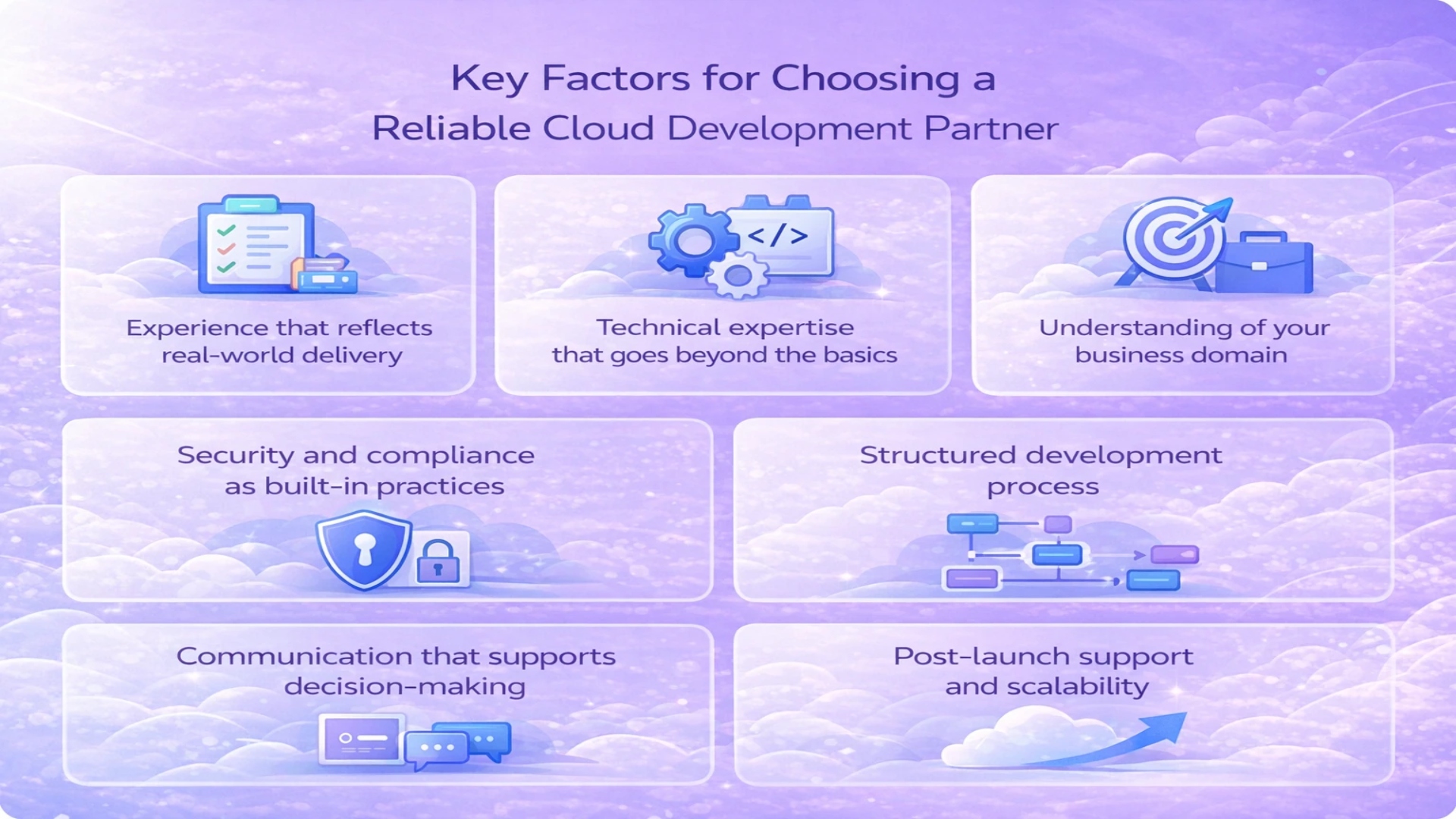 Key Factors for Choosing a Reliable Cloud Development Partner

</>

Experience that reflects real-world delivery

Technical expertise that goes beyond the basics

Understanding of your business domain

Security and compliance as built-in practices

Structured development process

Communication that supports decision-making

Post-launch support and scalability